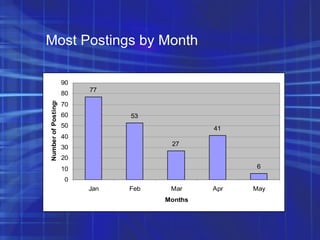 Most Postings by Month

Number of Postings

90
80
70
60
50
40
30
20
10
0

77
53
27
41
6

Jan
Feb
Mar
Apr
May

Months